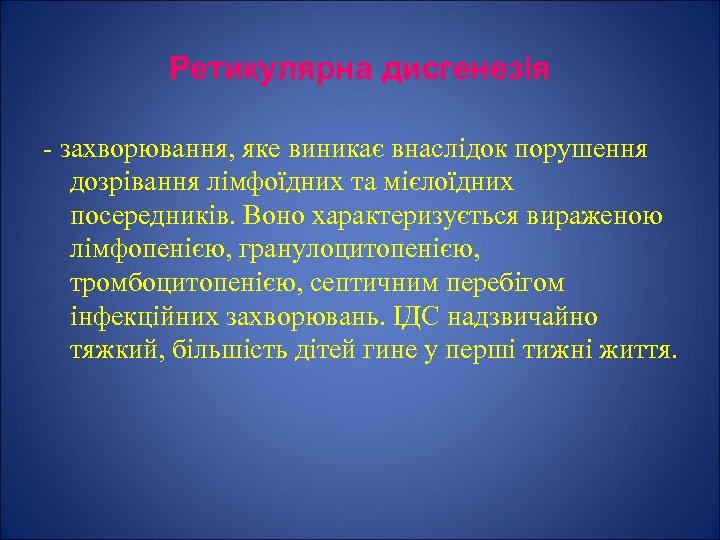 Ретикулярна дисгенезія

- захворювання, яке виникає внаслідок порушення дозрівання лімфоїдних та мієлоїдних посередників. Воно характеризується вираженою лімфопенією, гранулоцитопенією, тромбоцитопенією, септичним перебігом інфекційних захворювань. ІДС надзвичайно тяжкий, більшість дітей гине у перші тижні життя.